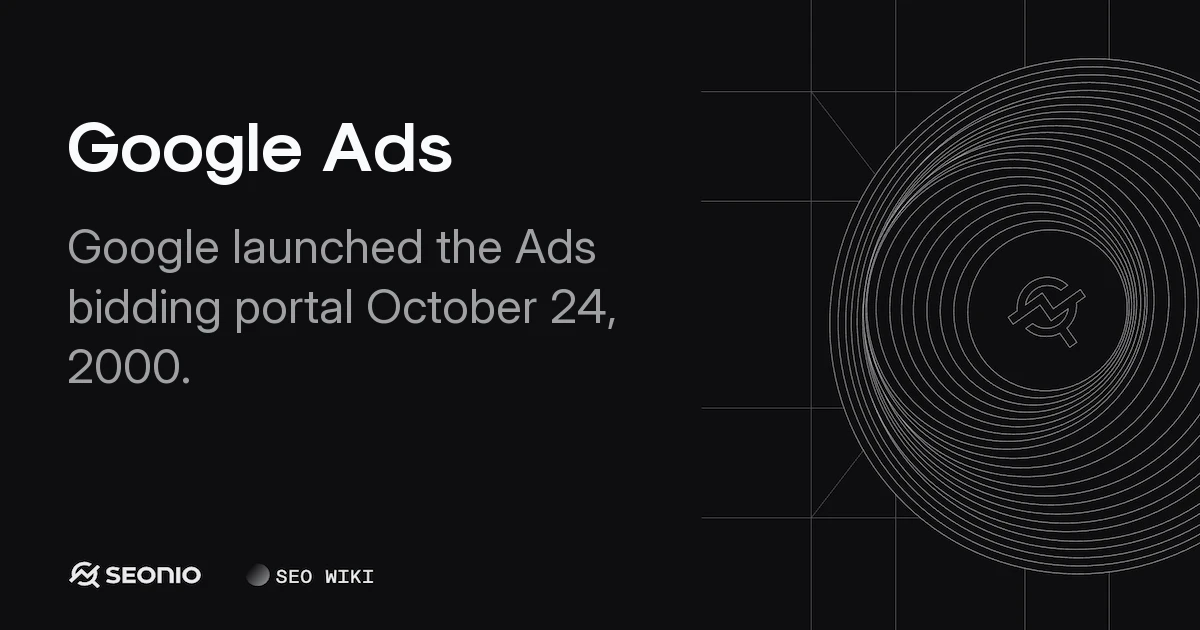 Google Ads

Google launched the Ads bidding portal October 24, 2000.

SEONIO

SEO WIKI